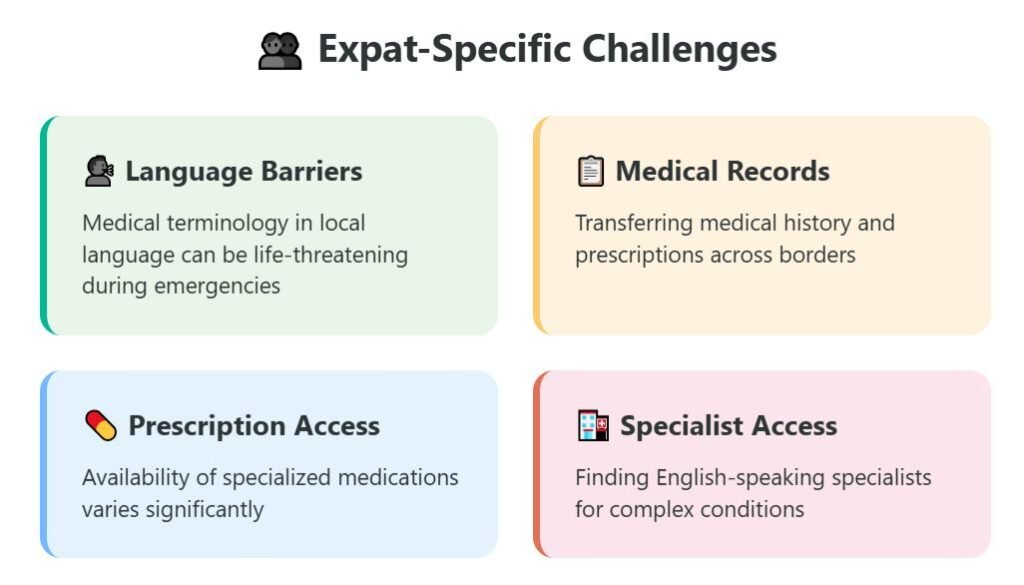 Expat-Specific Challenges

Language Barriers

Medical terminology in local language can be life-threatening during emergencies

Medical Records

Transferring medical history and prescriptions across borders

Prescription Access

Availability of specialized medications varies significantly

Specialist Access

Finding English-speaking specialists for complex conditions